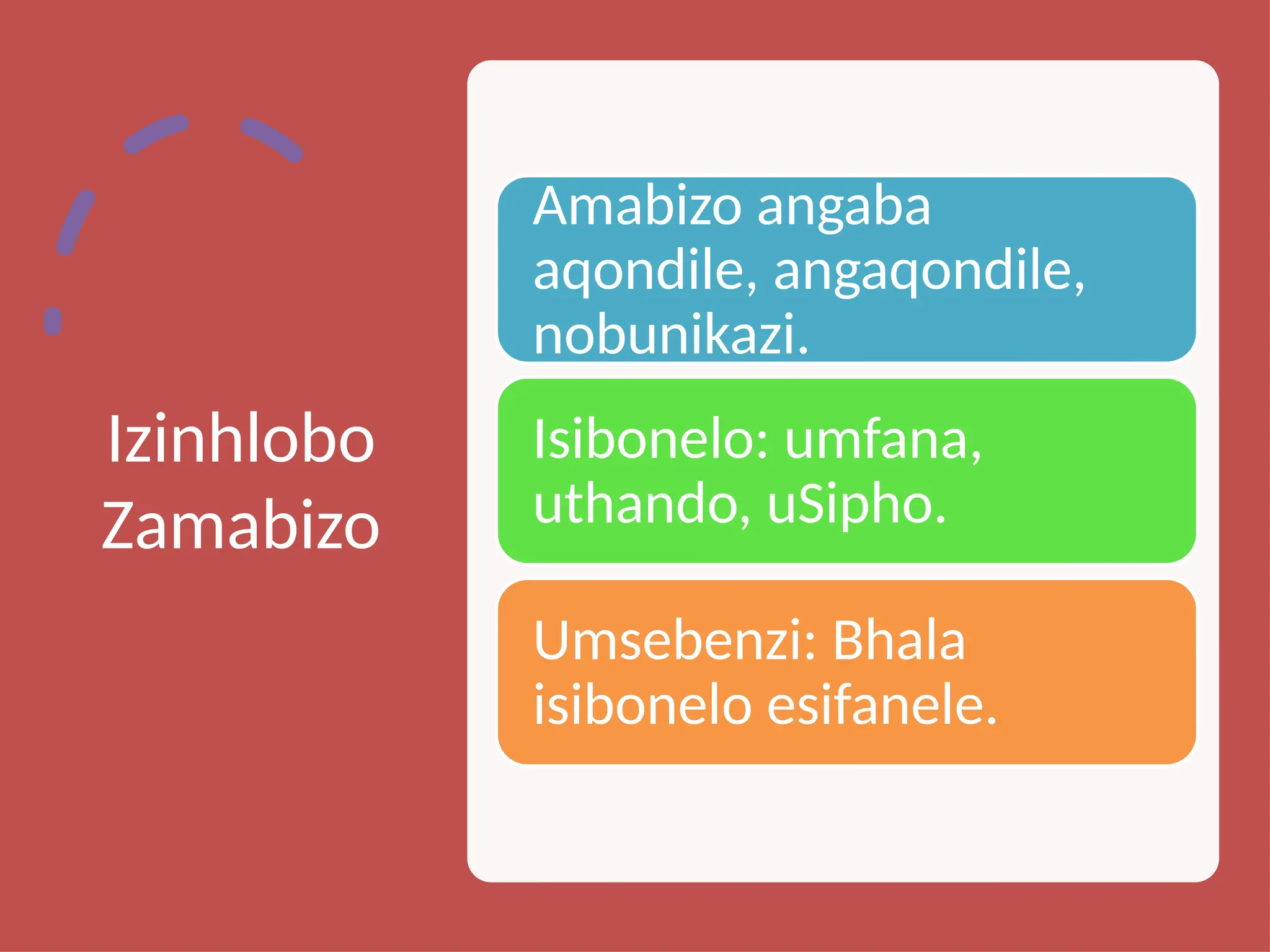 Izinhlobo Zamabizo

Amabizo angaba aqondile, angaqondile, nobunikazi.

Isibonelo: umfana, uthando, uSipho.

Umsebenzi: Bhala isibonelo esifanele.